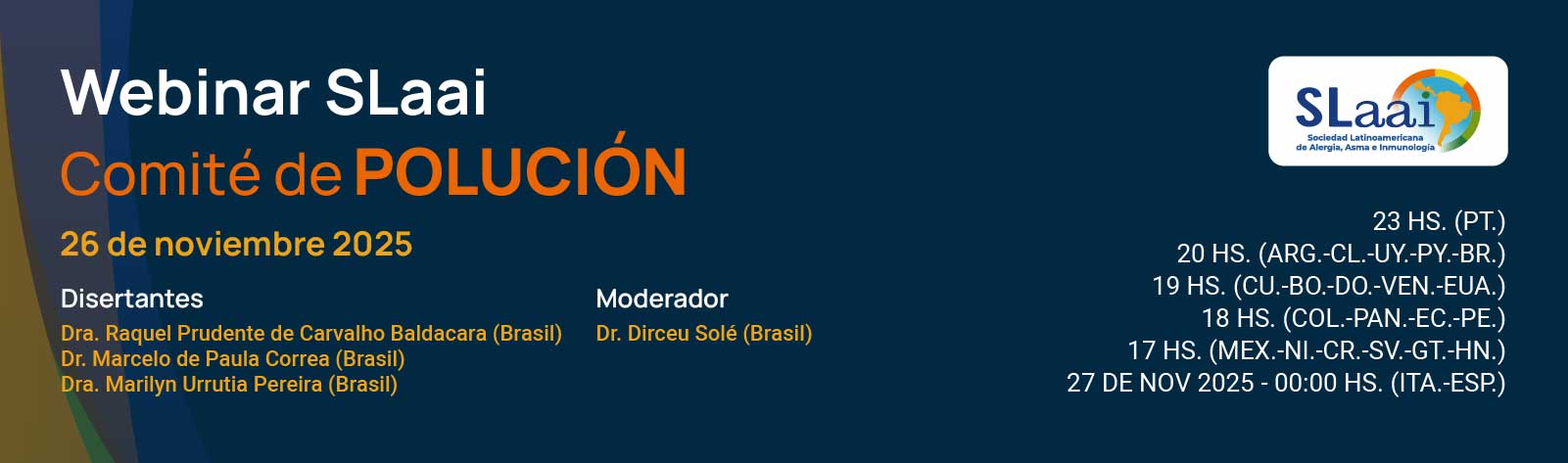 Webinar SLaai
Comité de POLUCIÓN
26 de noviembre 2025

Disertantes
Dra. Raquel Prudente de Carvalho Baldacara (Brasil)
Dr. Marcelo de Paula Correa (Brasil)
Dra. Marilyn Urrutia Pereira (Brasil)

Moderador
Dr. Dirceu Solé (Brasil)

SLaai
Sociedad Latinoamericana de Alergia, Asma e Inmunología

23 HS. (PT.)
20 HS. (ARG.-CL.-UY.-PY.-BR.)
19 HS. (CU.-BO.-DO.-VEN.-EUA.)
18 HS. (COL.-PAN.-EC.-PE.)
17 HS. (MEX.-NI.-CR.-SV.-GT.-HN.)
27 DE NOV 2025 - 00:00 HS. (ITA.-ESP.)